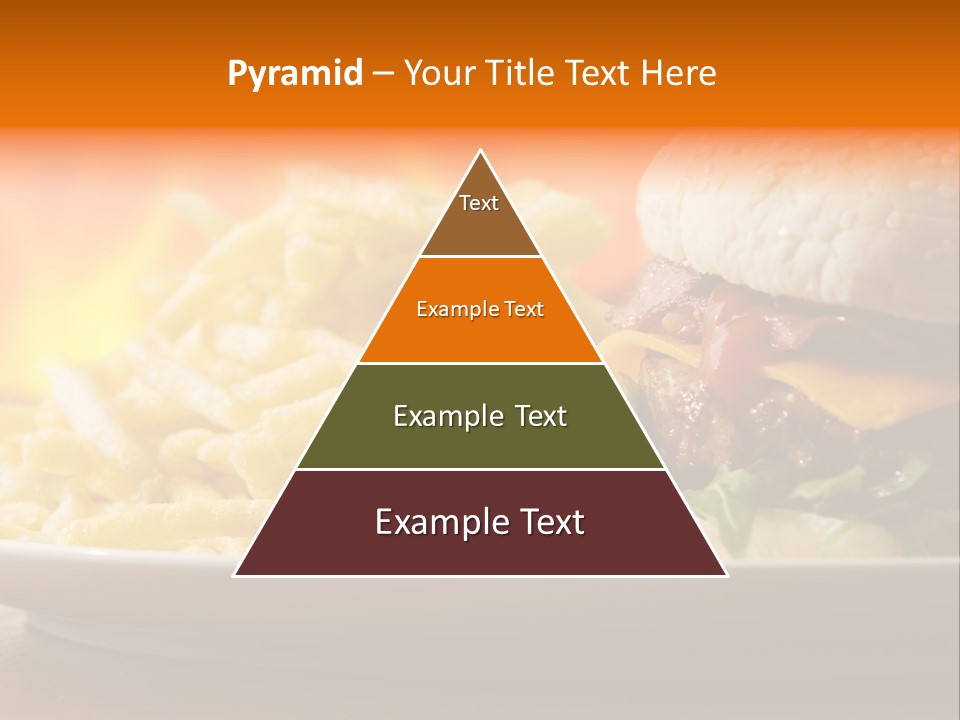 Pyramid – Your Title Text Here

Text

Example Text

Example Text

Example Text